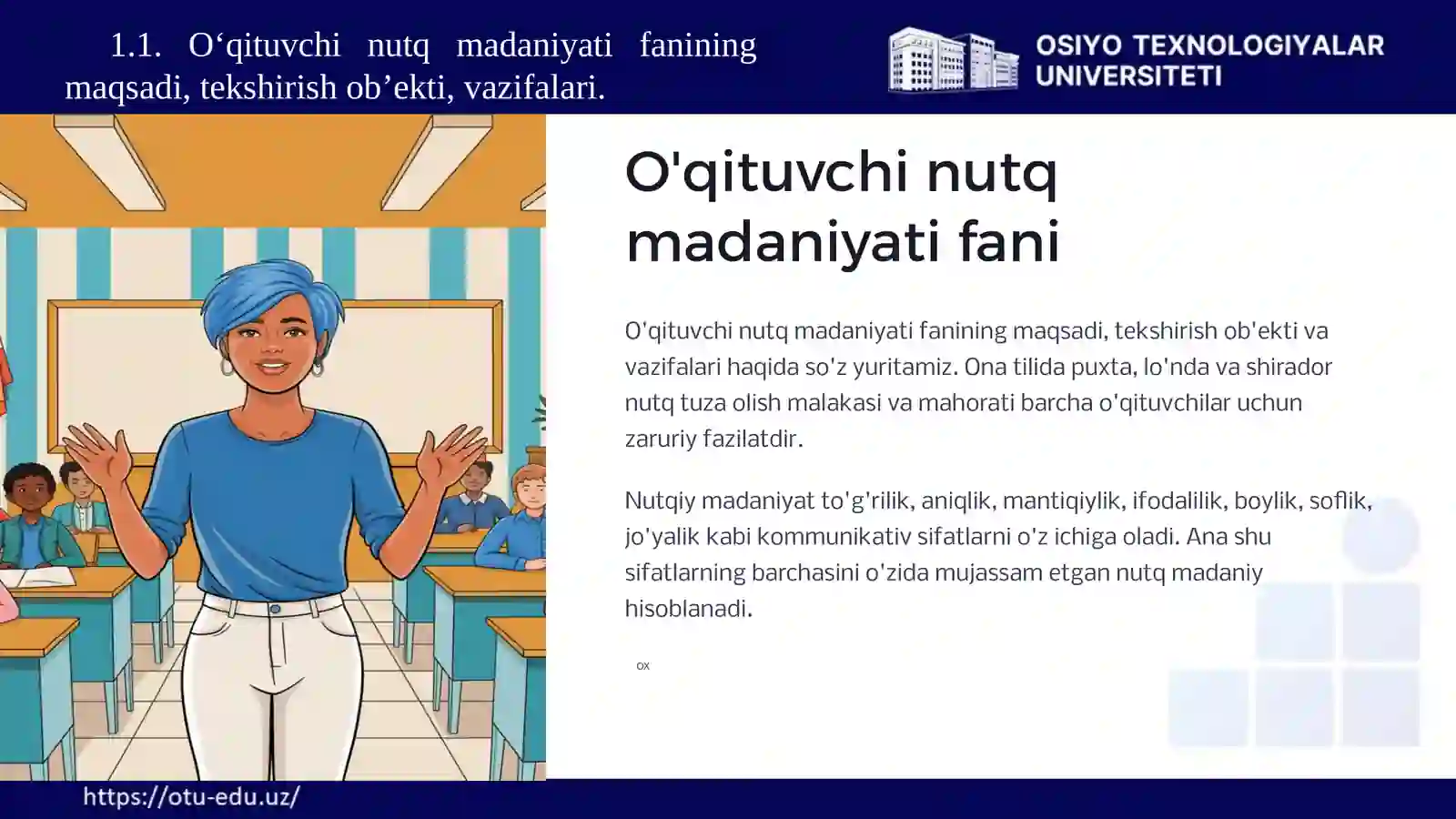 1.1. O‘qituvchi nutq madaniyati fanining maqsadi, tekshirish ob’ekti, vazifalari.

OSIYO TEXNOLOGIYALAR UNIVERSITETI

O'qituvchi nutq madaniyati fani

O'qituvchi nutq madaniyati fanining maqsadi, tekshirish ob'ekti va vazifalari haqida so'z yuritamiz. Ona tilida puxta, lo'nda va shirador nutq tuza olish malakasi va mahorati barcha o'qituvchilar uchun zaruriy fazilatdir.

Nutqiy madaniyat to'g'rilik, aniqlik, mantiqiylik, ifodalilik, boylik, soflik, jo'yalik kabi kommunikativ sifatlarni o'z ichiga oladi. Ana shu sifatlarning barchasini o'zida mujassam etgan nutq madaniy hisoblanadi.

ox

https://otu-edu.uz/